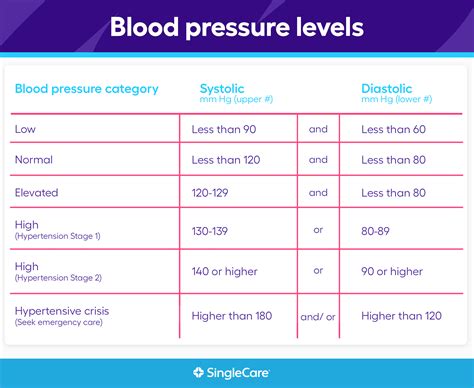 Blood pressure levels

| Blood pressure category | Systolic mm Hg (upper #) | | Diastolic mm Hg (lower #) |
|---|---|---|---|
| Low | Less than 90 | and | Less than 60 |
| Normal | Less than 120 | and | Less than 80 |
| Elevated | 120-129 | and | Less than 80 |
| High (Hypertension Stage 1) | 130-139 | or | 80-89 |
| High (Hypertension Stage 2) | 140 or higher | or | 90 or higher |
| Hypertensive crisis (Seek emergency care) | Higher than 180 | and/ or | Higher than 120 |

SingleCare